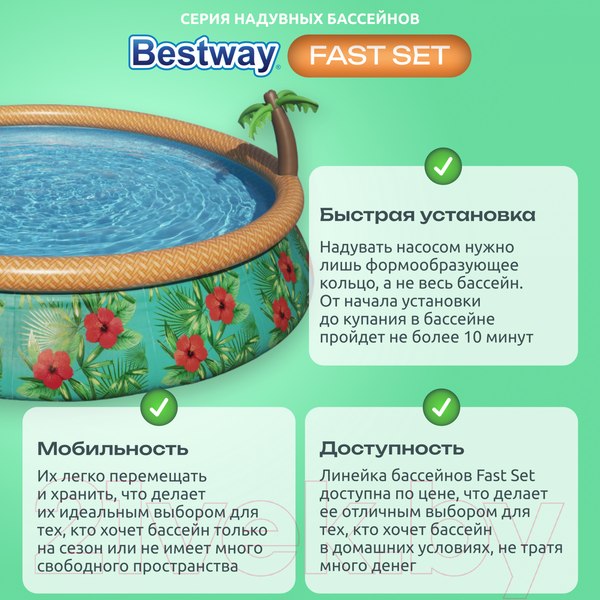 СЕРИЯ НАДУВНЫХ БАССЕЙНОВ

Bestway

FAST SET

Быстрая установка

Надувать насосом нужно лишь формообразующее кольцо, а не весь бассейн. От начала установки до купания в бассейне пройдет не более 10 минут

Мобильность

Их легко перемещать и хранить, что делает их идеальным выбором для тех, кто хочет бассейн только на сезон или не имеет много свободного пространства

Доступность

Линейка бассейнов Fast Set доступна по цене, что делает ее отличным выбором для тех, кто хочет бассейн в домашних условиях, не тратя много денег

21vek.by